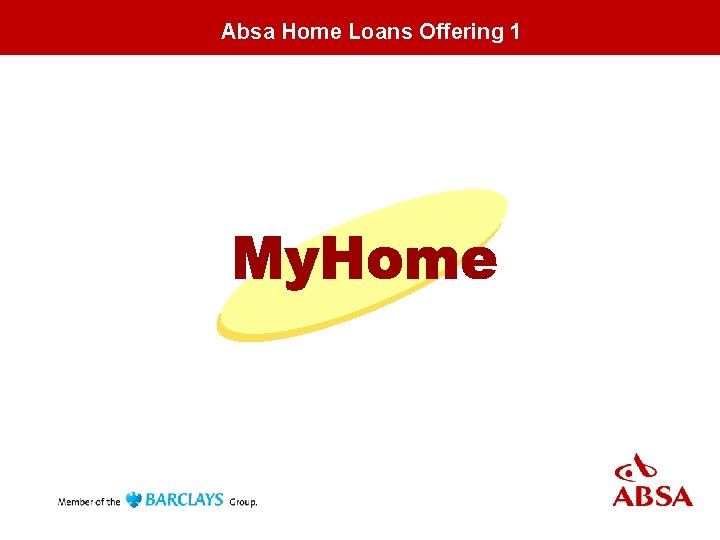 Absa Home Loans Offering 1

MyHome

Member of the BARCLAYS Group.

ABSA